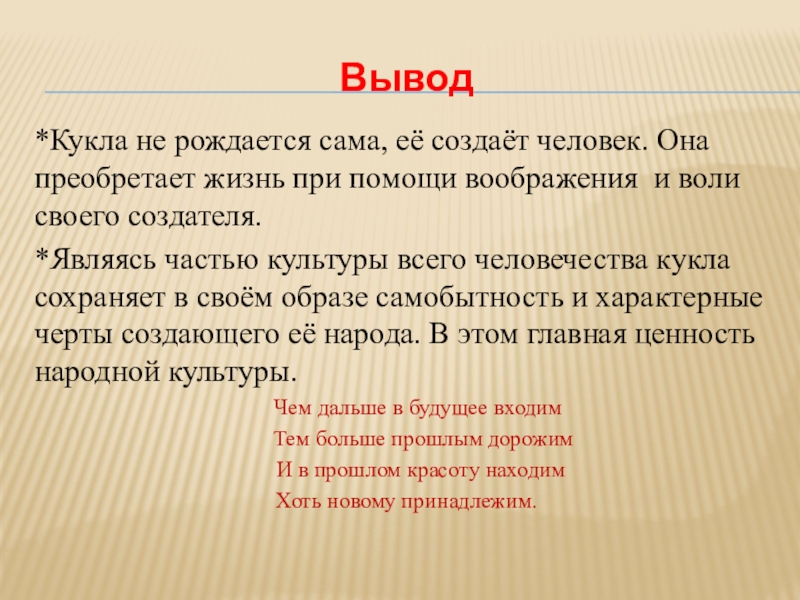 Вывод

*Кукла не рождается сама, её создаёт человек. Она преобретает жизнь при помощи воображения  и воли своего создателя.

*Являясь частью культуры всего человечества кукла сохраняет в своём образе самобытность и характерные черты создающего её народа. В этом главная ценность народной культуры.

Чем дальше в будущее входим
Тем больше прошлым дорожим
И в прошлом красоту находим
Хоть новому принадлежим.